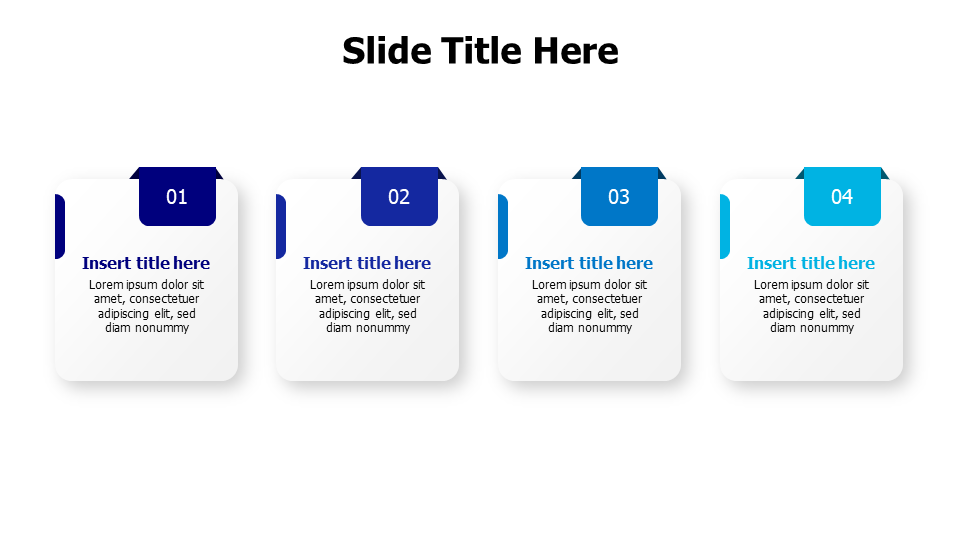 Slide Title Here

01

Insert title here

Lorem ipsum dolor sit amet, consectetuer adipiscing elit, sed diam nonummy

02

Insert title here

Lorem ipsum dolor sit amet, consectetuer adipiscing elit, sed diam nonummy

03

Insert title here

Lorem ipsum dolor sit amet, consectetuer adipiscing elit, sed diam nonummy

04

Insert title here

Lorem ipsum dolor sit amet, consectetuer adipiscing elit, sed diam nonummy